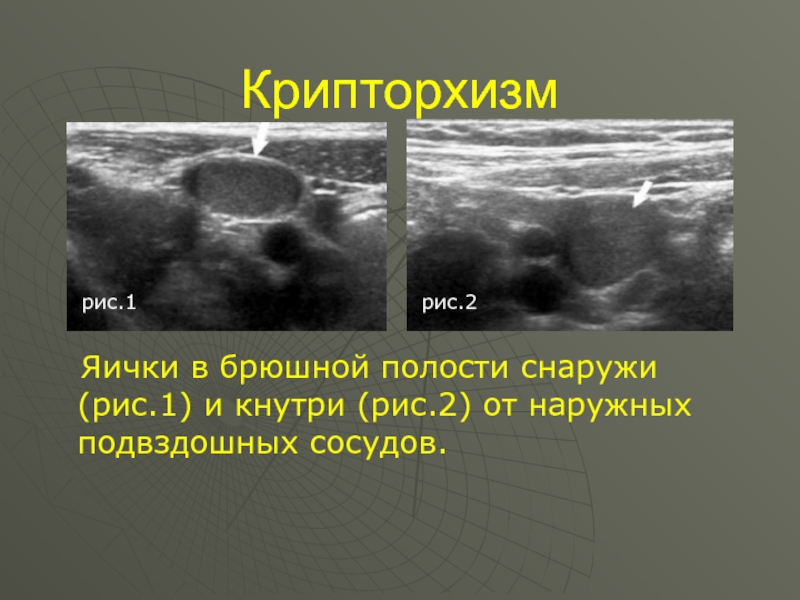 Крипторхизм

рис.1

рис.2

Яички в брюшной полости снаружи (рис.1) и кнутри (рис.2) от наружных подвздошных сосудов.